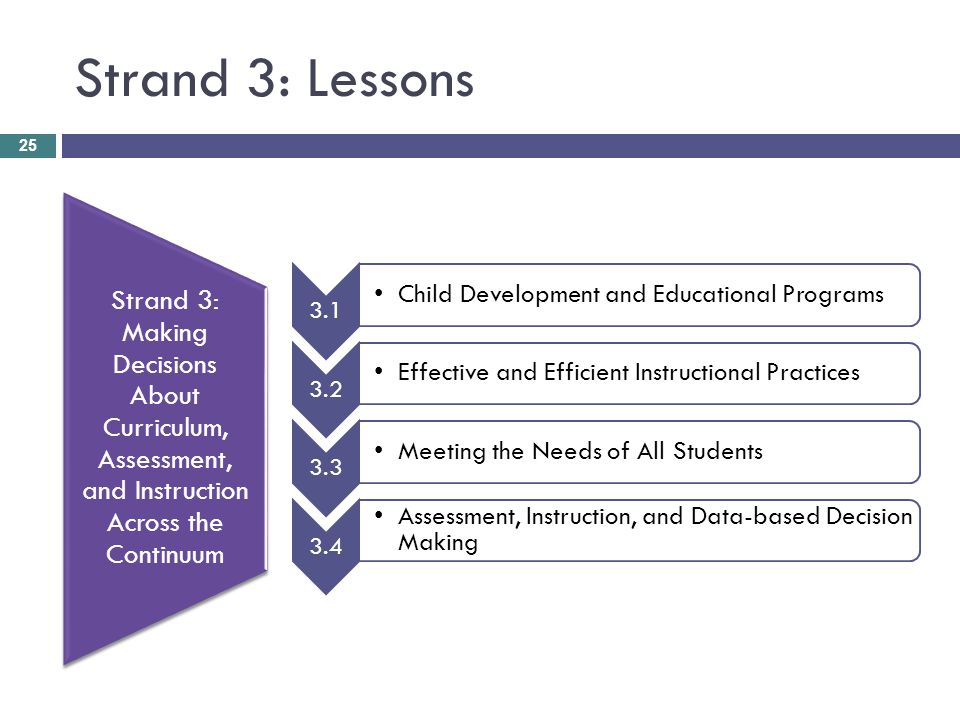 Strand 3: Lessons

25

Strand 3: Making Decisions About Curriculum, Assessment, and Instruction Across the Continuum

3.1
• Child Development and Educational Programs

3.2
• Effective and Efficient Instructional Practices

3.3
• Meeting the Needs of All Students

3.4
• Assessment, Instruction, and Data-based Decision Making